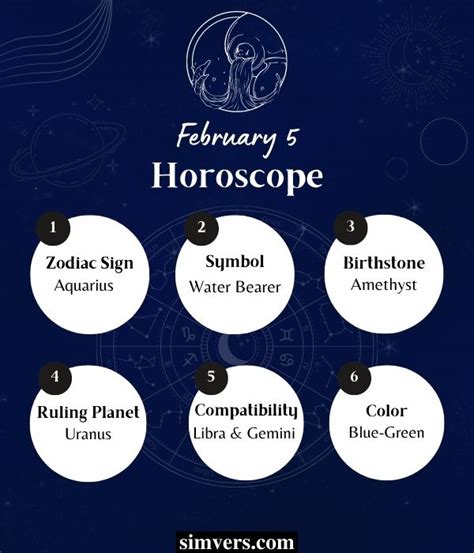 February 5
Horoscope

1
Zodiac Sign
Aquarius

2
Symbol
Water Bearer

3
Birthstone
Amethyst

4
Ruling Planet
Uranus

5
Compatibility
Libra & Gemini

6
Color
Blue-Green

simvers.com